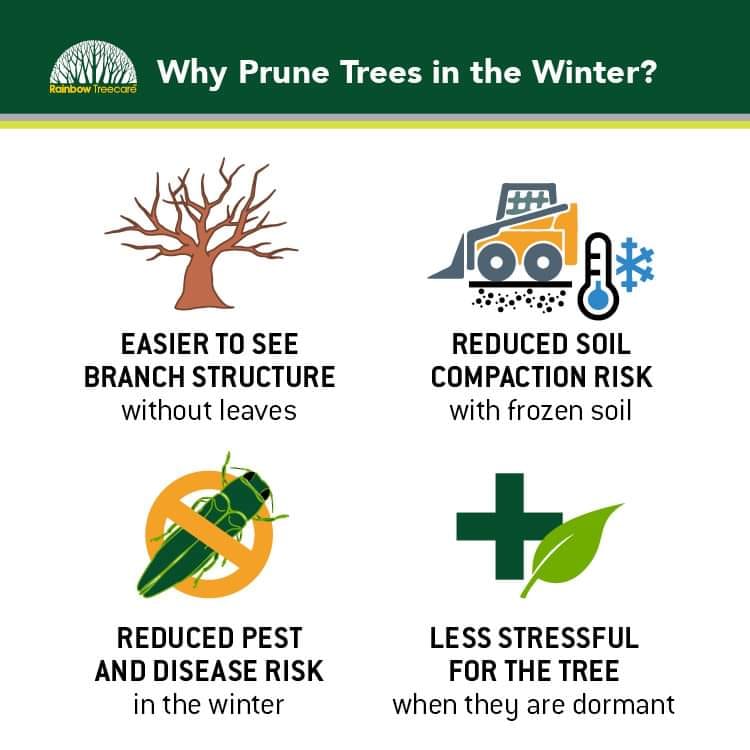 Rainbow Treecare

Why Prune Trees in the Winter?

EASIER TO SEE BRANCH STRUCTURE
without leaves

REDUCED SOIL COMPACTION RISK
with frozen soil

REDUCED PEST AND DISEASE RISK
in the winter

LESS STRESSFUL FOR THE TREE
when they are dormant